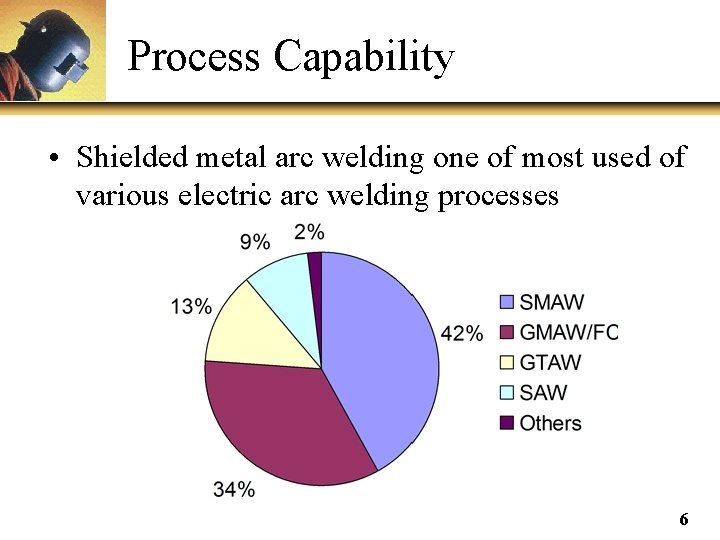 Process Capability

• Shielded metal arc welding one of most used of various electric arc welding processes

9%
2%
13%
42%
34%

SMAW
GMAW/FC
GTAW
SAW
Others

6